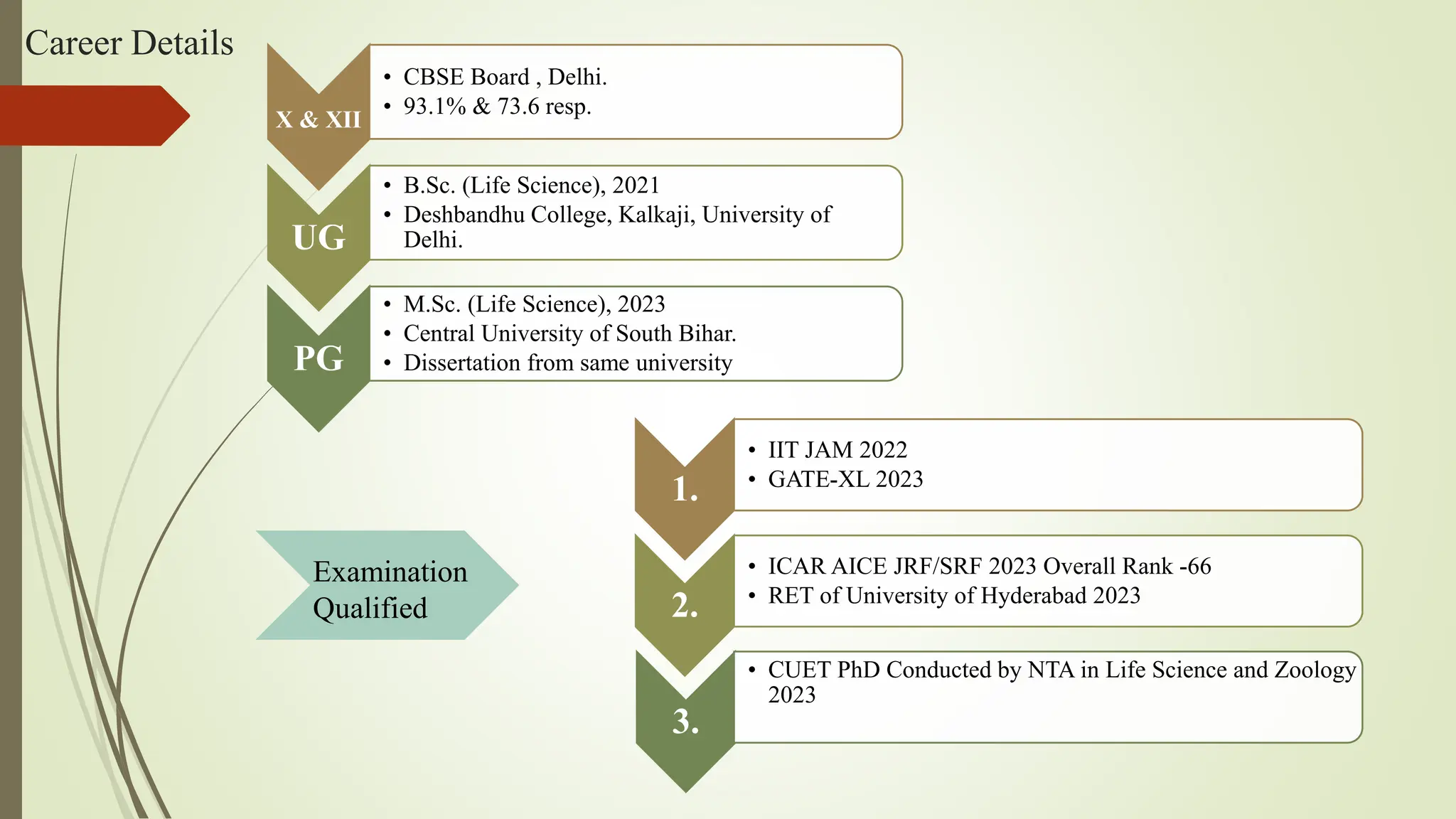 Career Details

X & XII
• CBSE Board , Delhi.
• 93.1% & 73.6 resp.

UG
• B.Sc. (Life Science), 2021
• Deshbandhu College, Kalkaji, University of Delhi.

PG
• M.Sc. (Life Science), 2023
• Central University of South Bihar.
• Dissertation from same university

Examination Qualified

1.
• IIT JAM 2022
• GATE-XL 2023

2.
• ICAR AICE JRF/SRF 2023 Overall Rank -66
• RET of University of Hyderabad 2023

3.
• CUET PhD Conducted by NTA in Life Science and Zoology 2023